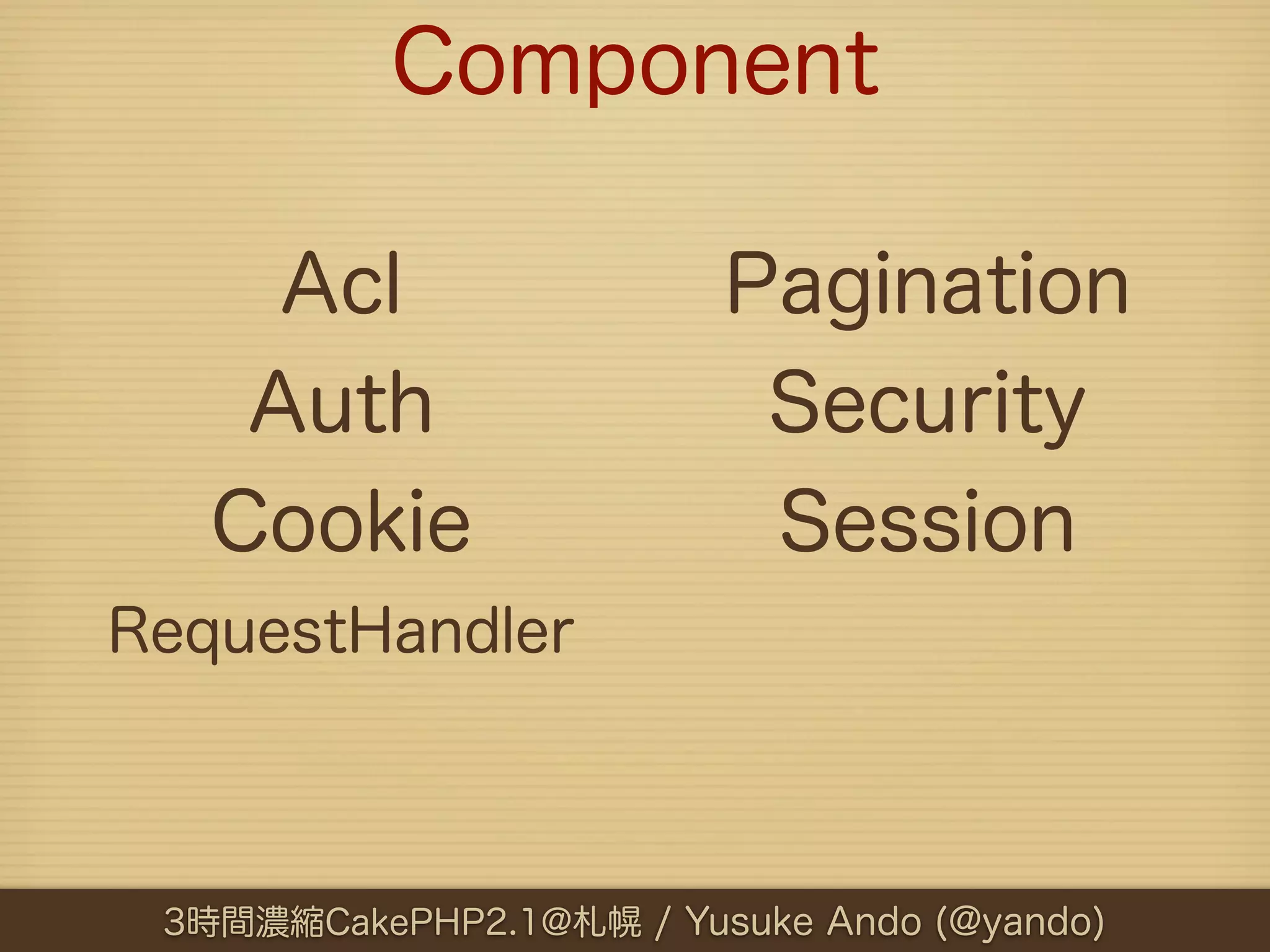 Component

Acl
Auth
Cookie
RequestHandler

Pagination
Security
Session

3時間濃縮CakePHP2.1@札幌 / Yusuke Ando (@yando)